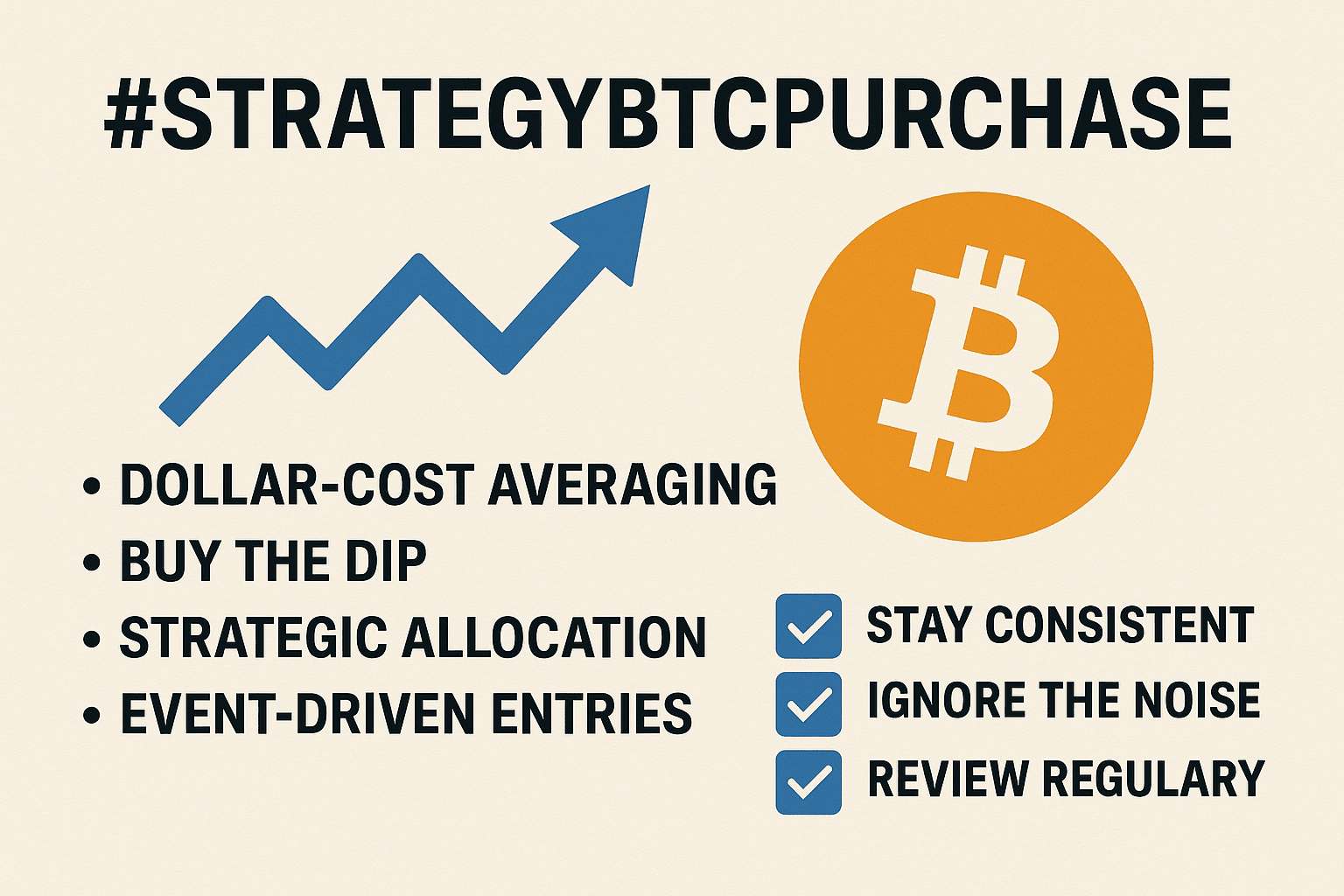 #STRATEGYBTCPURCHASE

• DOLLAR-COST AVERAGING
• BUY THE DIP
• STRATEGIC ALLOCATION
• EVENT-DRIVEN ENTRIES

STAY CONSISTENT
IGNORE THE NOISE
REVIEW REGULARY